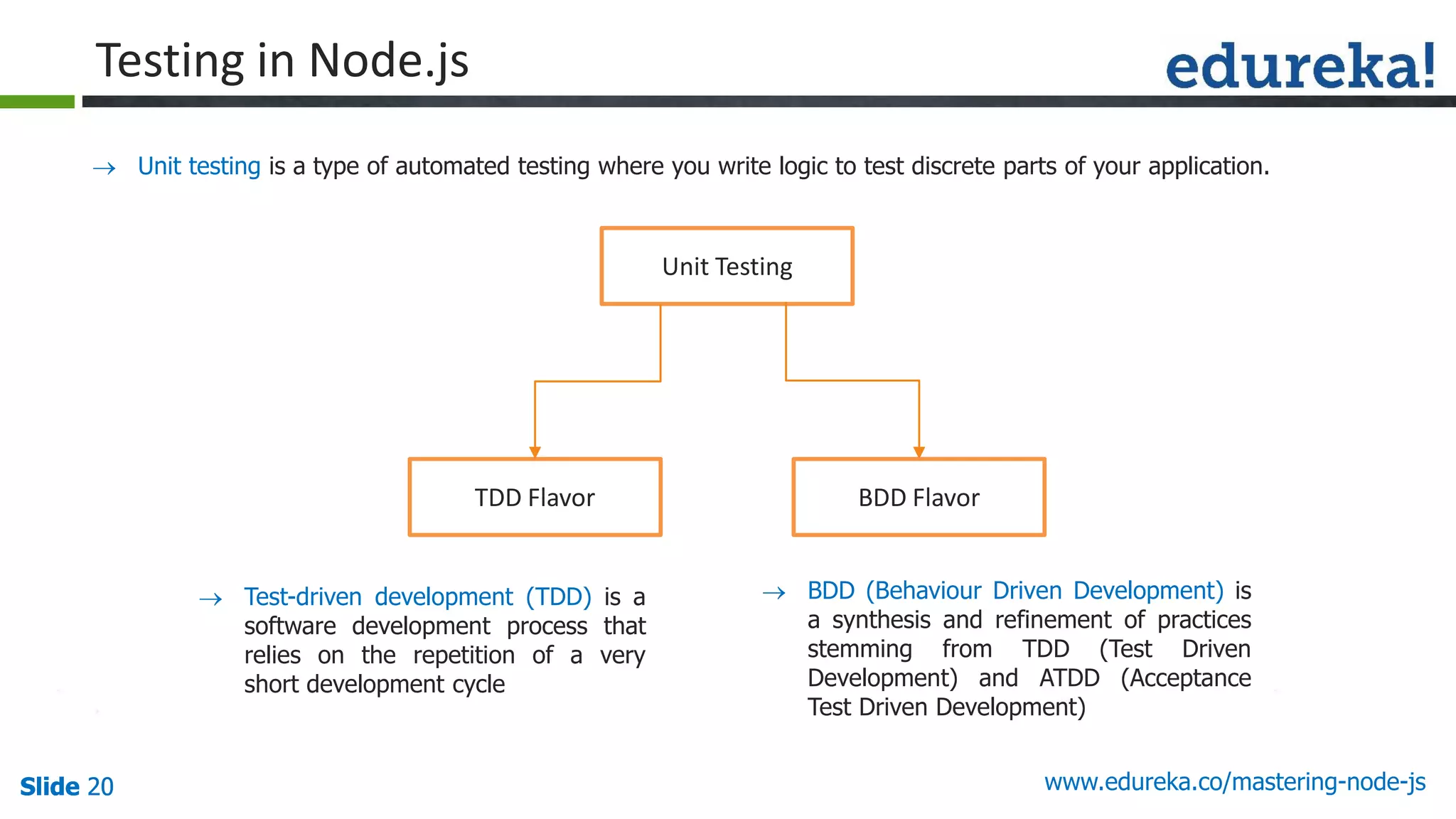 Testing in Node.js

edureka!

→ Unit testing is a type of automated testing where you write logic to test discrete parts of your application.

Unit Testing

TDD Flavor

BDD Flavor

→ Test-driven development (TDD) is a software development process that relies on the repetition of a very short development cycle

→ BDD (Behaviour Driven Development) is a synthesis and refinement of practices stemming from TDD (Test Driven Development) and ATDD (Acceptance Test Driven Development)

Slide 20

www.edureka.co/mastering-node-js